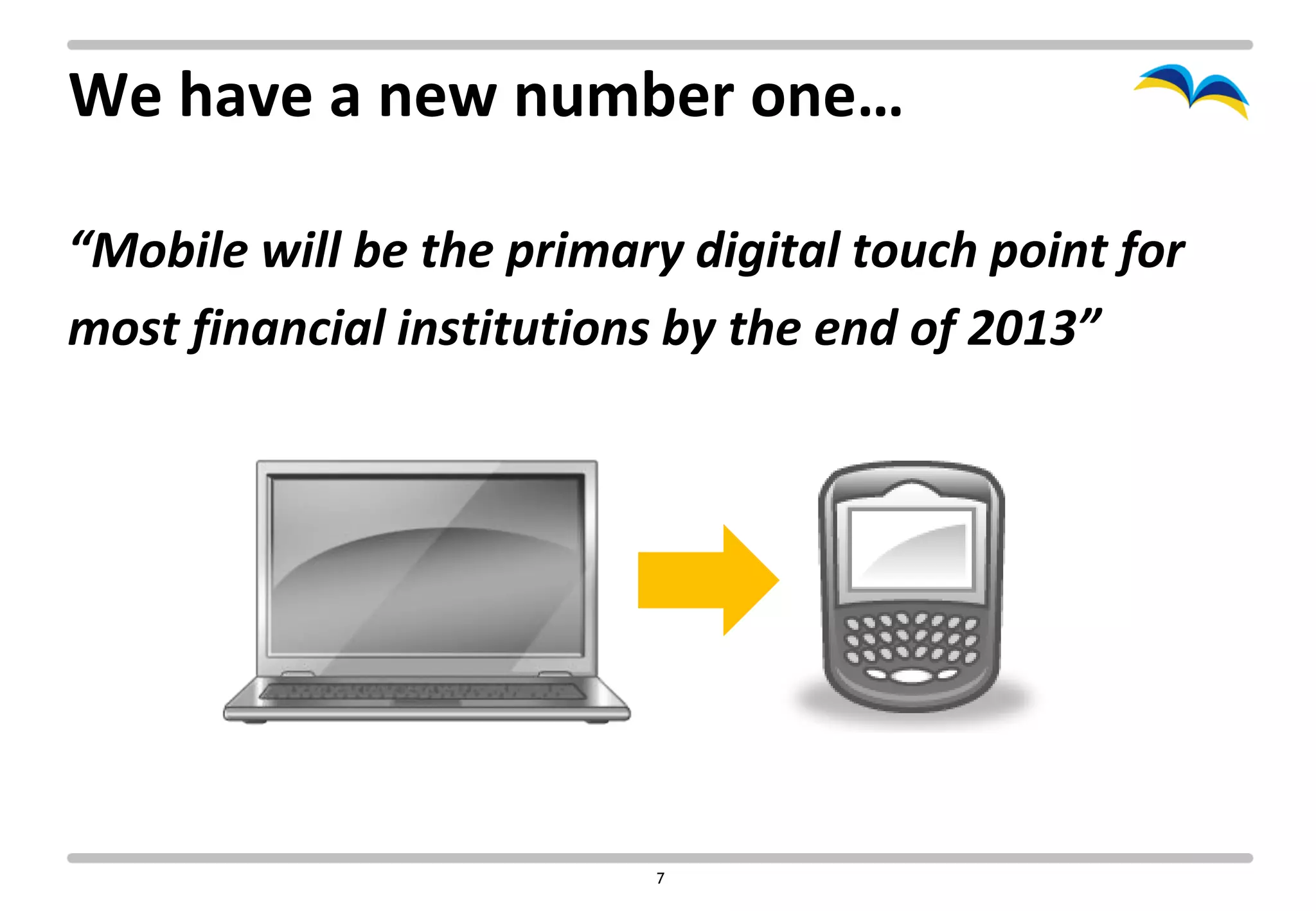 We have a new number one…

“Mobile will be the primary digital touch point for most financial institutions by the end of 2013”

7